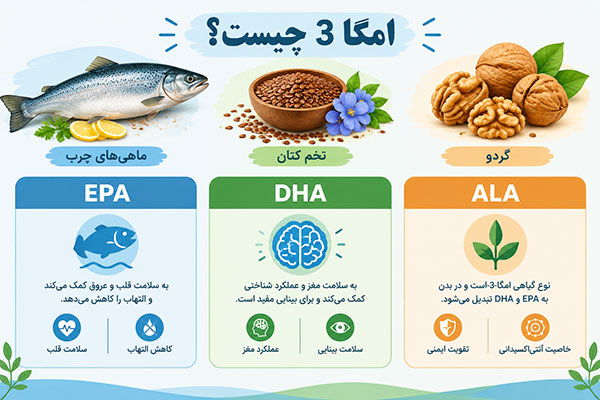 امگا 3 چیست؟

گردو

تخم کتان

ماهی‌های چرب

ALA

نوع گیاهی امگا-3-است و در بدن به EPA و DHA تبدیل می‌شود.

خاصیت آنتی‌اکسیدانی

تقویت ایمنی

DHA

به سلامت مغز و عملکرد شناختی کمک می‌کند و برای بینایی مفید است.

سلامت بینایی

عملکرد مغز

EPA

به سلامت قلب و عروق کمک می‌کند و التهاب را کاهش می‌دهد.

کاهش التهاب

سلامت قلب